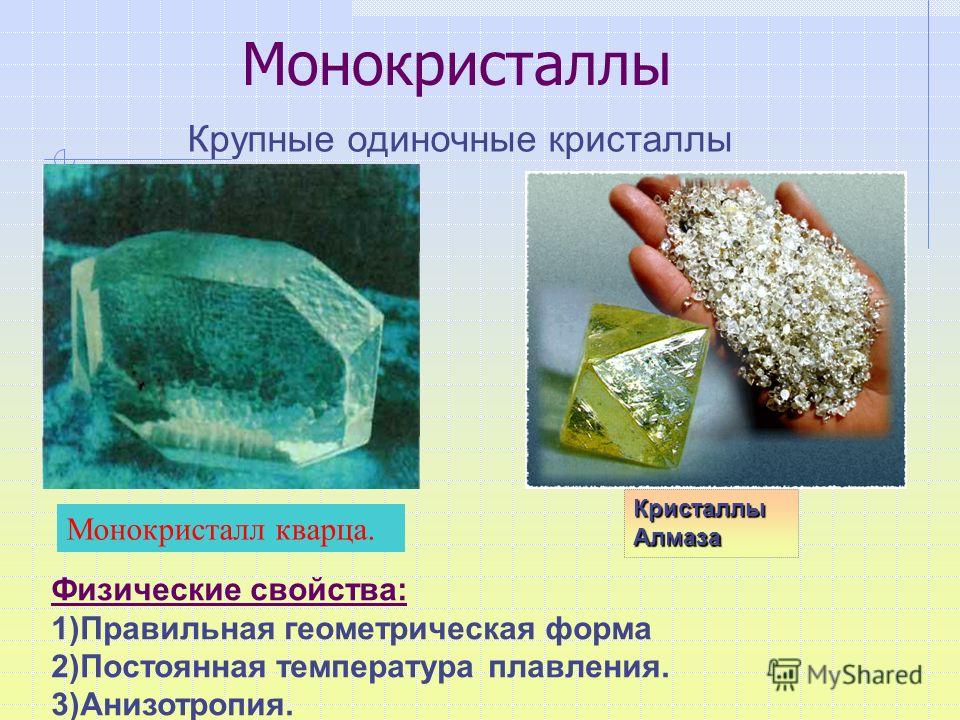 Монокристаллы

Крупные одиночные кристаллы

Монокристалл кварца.

Кристаллы Алмаза

Физические свойства:
1)Правильная геометрическая форма
2)Постоянная температура плавления.
3)Анизотропия.

MyShared